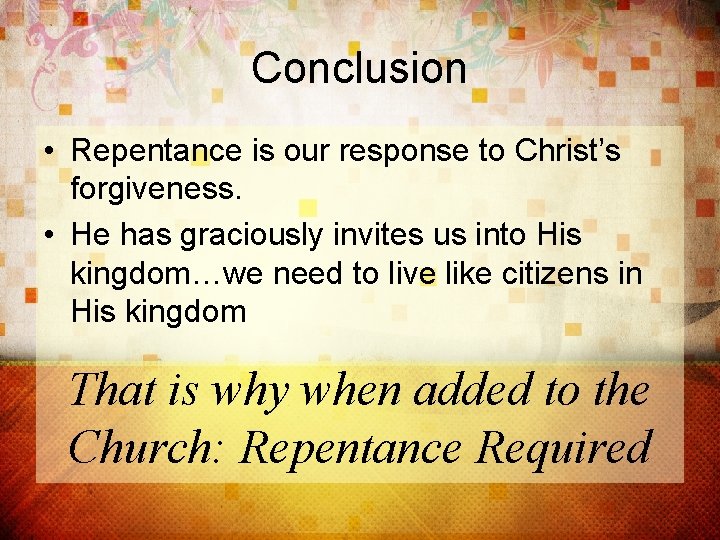 Conclusion

• Repentance is our response to Christ's forgiveness.
• He has graciously invites us into His kingdom…we need to live like citizens in His kingdom

That is why when added to the Church: Repentance Required